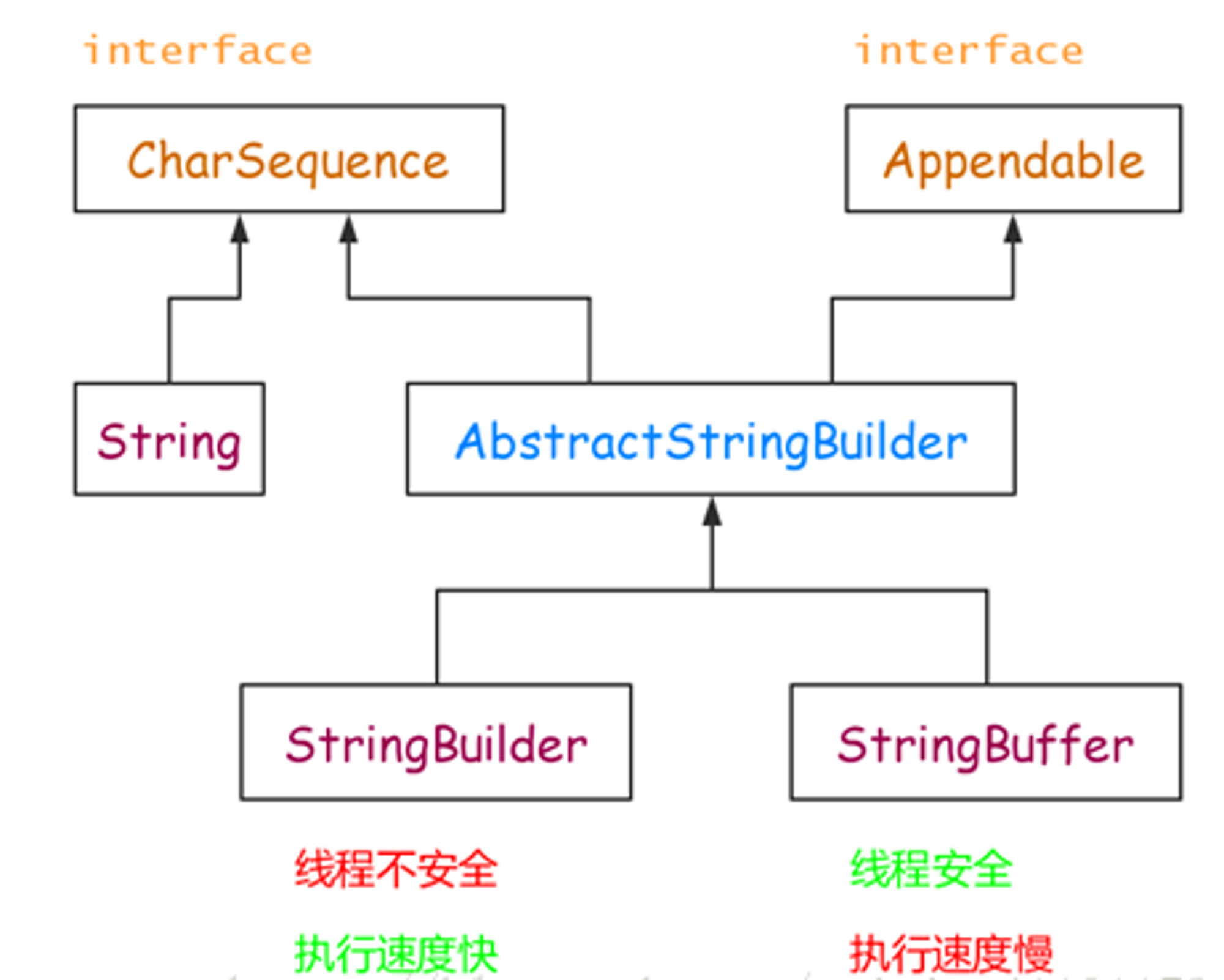 interface

CharSequence

interface

Appendable

String

AbstractStringBuilder

StringBuilder

StringBuffer

线程不安全

执行速度快

线程安全

执行速度慢